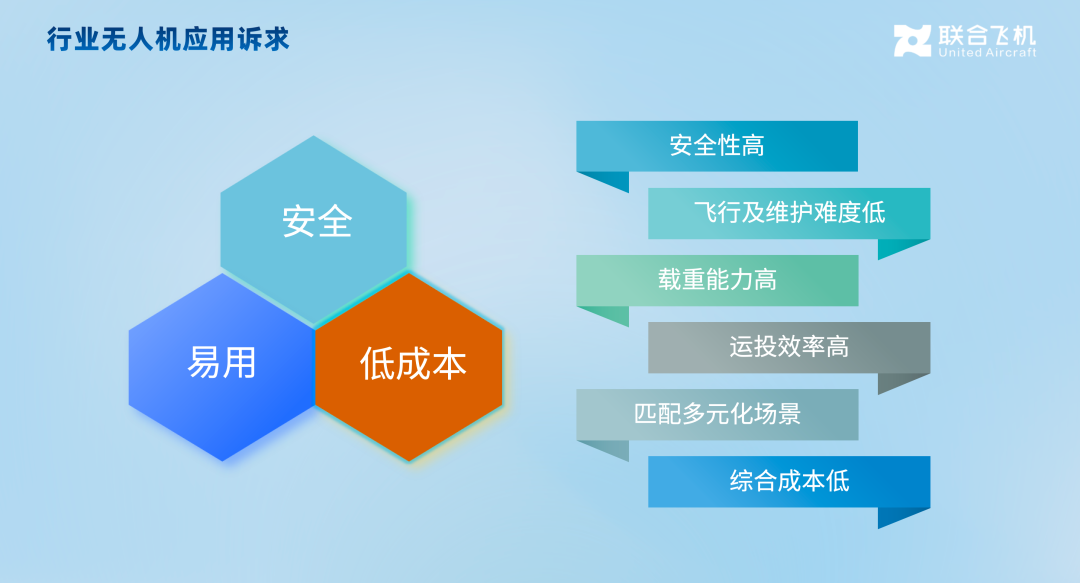 行业无人机应用诉求

联合飞机
United Aircraft

安全
易用
低成本

安全性高
飞行及维护难度低
载重能力高
运投效率高
匹配多元化场景
综合成本低